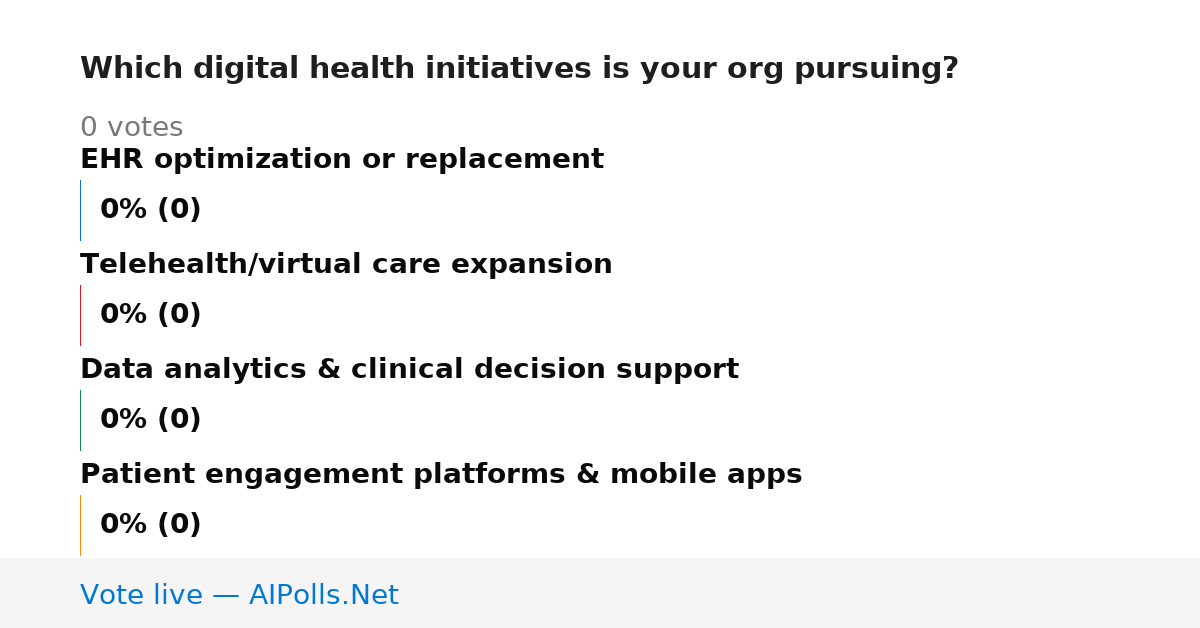 Which digital health initiatives is your org pursuing?

0 votes

EHR optimization or replacement

0% (0)

Telehealth/virtual care expansion

0% (0)

Data analytics & clinical decision support

0% (0)

Patient engagement platforms & mobile apps

0% (0)

Vote live — AIPolls.Net